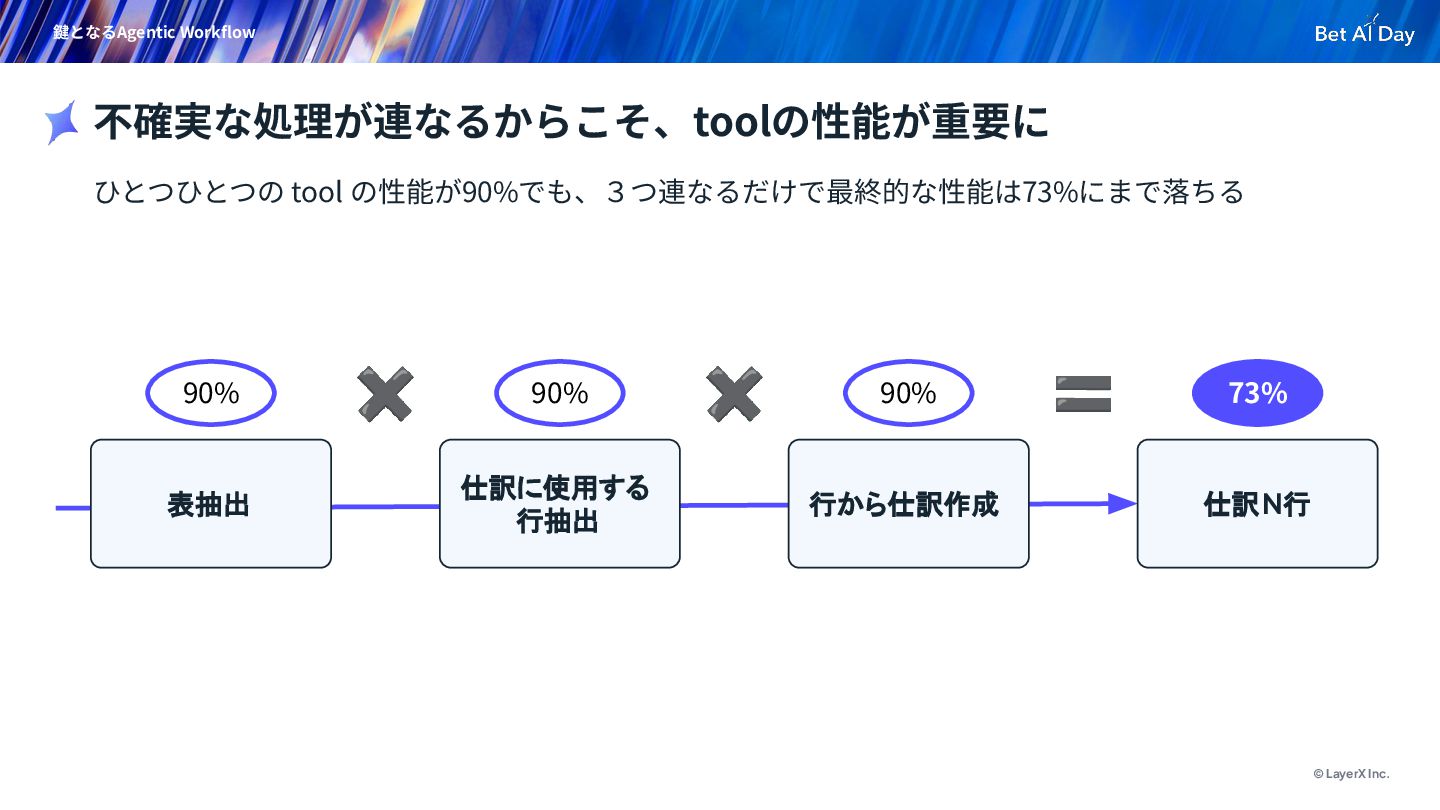 鍵となるAgentic Workflow

Bet AI Day

不確実な処理が連なるからこそ、toolの性能が重要に

ひとつひとつの tool の性能が90%でも、３つ連なるだけで最終的な性能は73%にまで落ちる

90%

90%

90%

73%

表抽出

仕訳に使用する行抽出

行から仕訳作成

仕訳N行

© LayerX Inc.